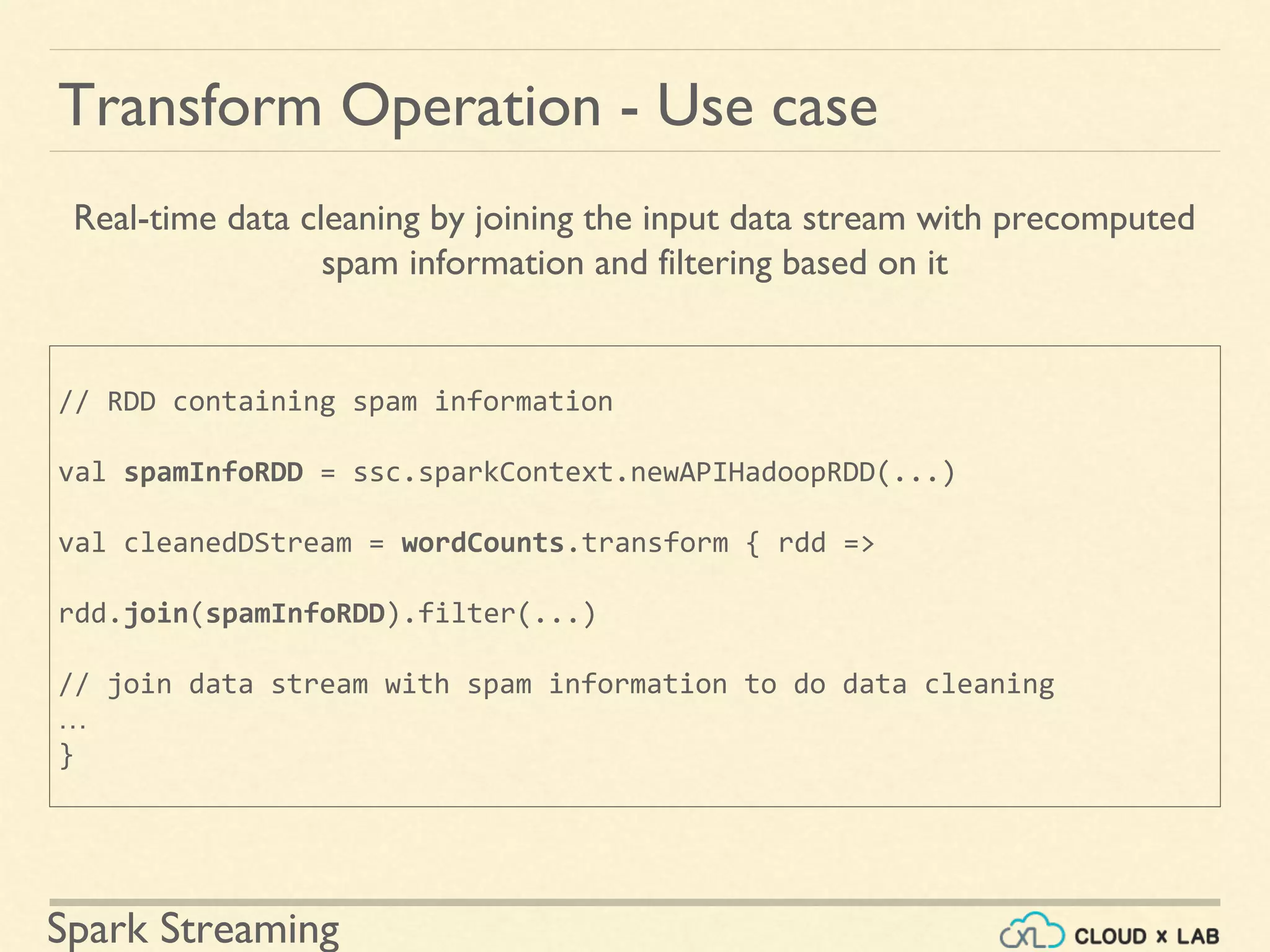 Transform Operation - Use case

Real-time data cleaning by joining the input data stream with precomputed spam information and filtering based on it

// RDD containing spam information

val spamInfoRDD = ssc.sparkContext.newAPIHadoopRDD(...)

val cleanedDStream = wordCounts.transform { rdd =>

rdd.join(spamInfoRDD).filter(...)

// join data stream with spam information to do data cleaning
…
}

Spark Streaming

CXL CLOUD x LAB